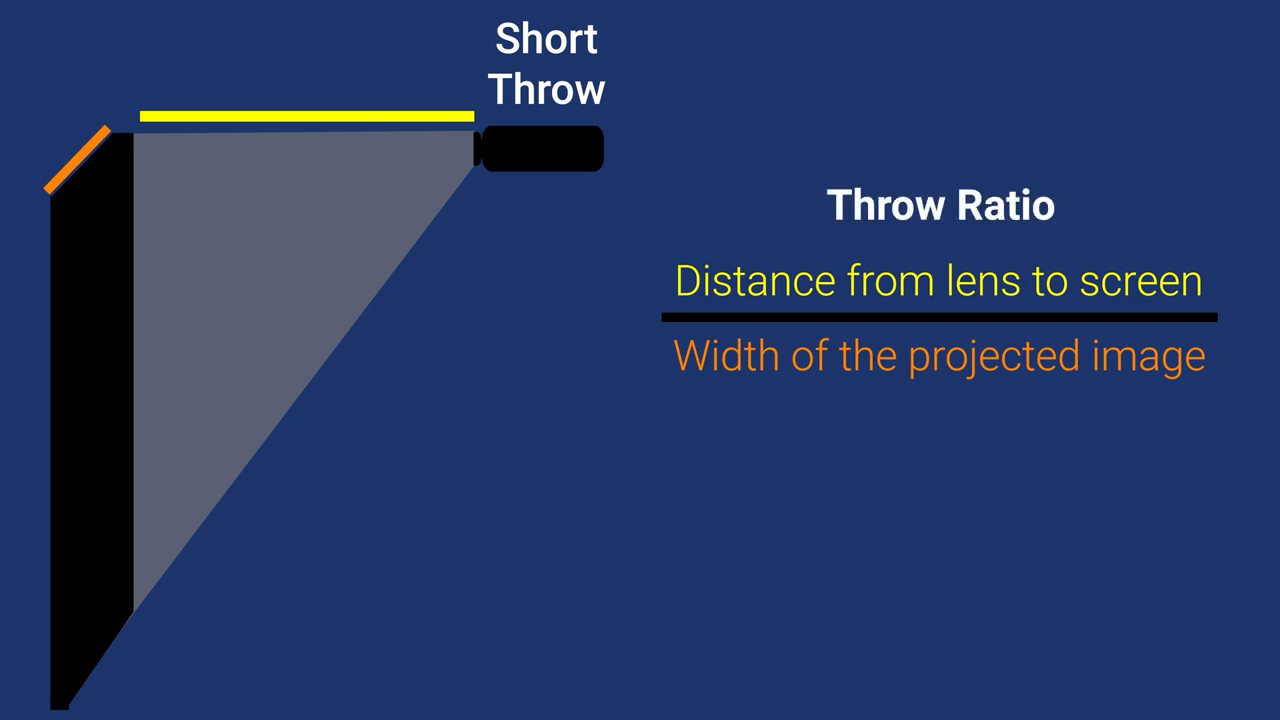 Short Throw

Throw Ratio

$\frac{\text{Distance from lens to screen}}{\text{Width of the projected image}}$